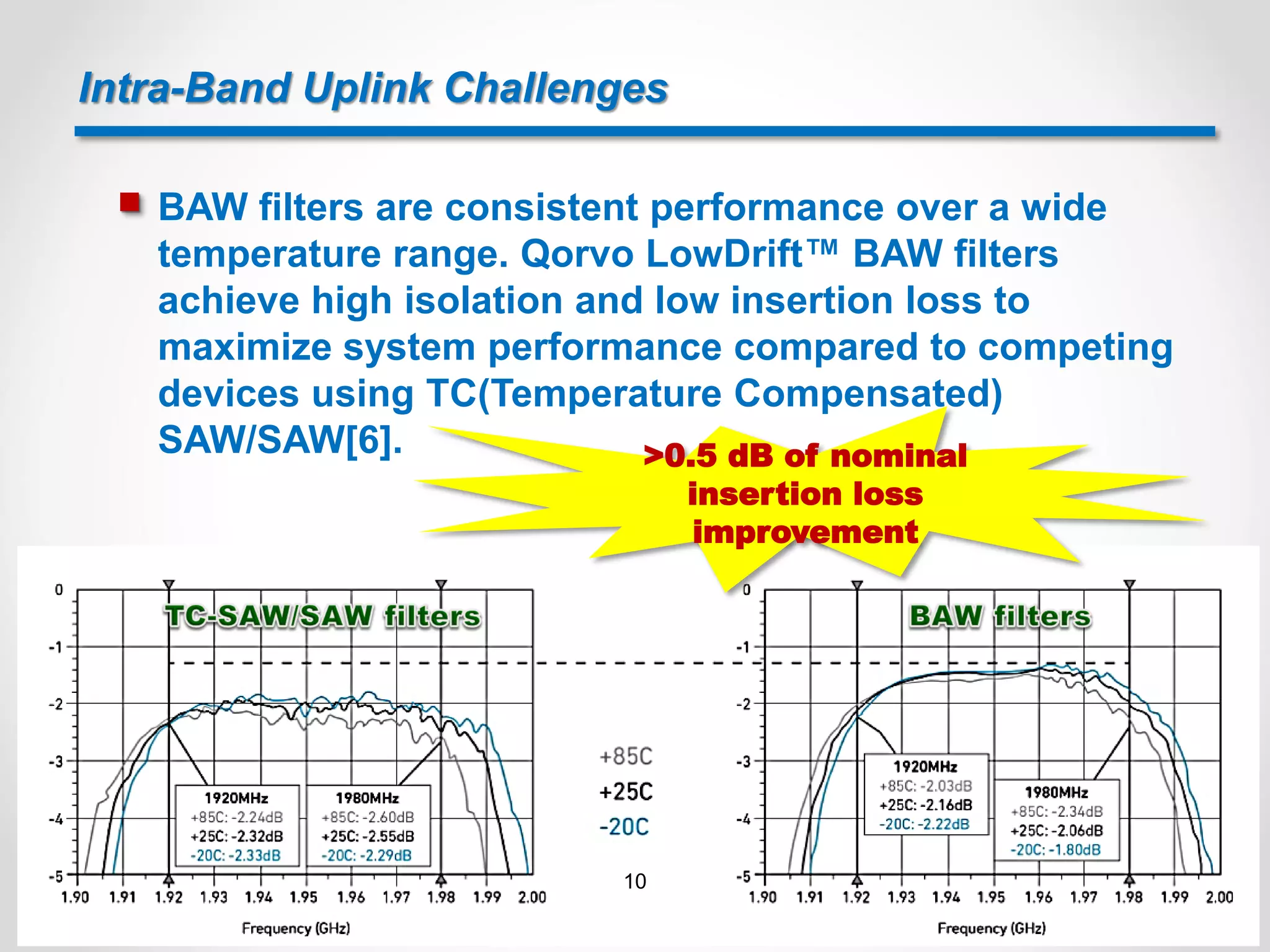 Intra-Band Uplink Challenges

BAW filters are consistent performance over a wide temperature range. Qorvo LowDrift™ BAW filters achieve high isolation and low insertion loss to maximize system performance compared to competing devices using TC(Temperature Compensated) SAW/SAW[6].

>0.5 dB of nominal insertion loss improvement

TC-SAW/SAW filters

0
-1
-2
-3
-4
-5

1920MHz
+85C: -2.24dB
+25C: -2.32dB
-20C: -2.33dB

1980MHz
+85C: -2.60dB
+25C: -2.55dB
-20C: -2.29dB

1.90 1.91 1.92 1.93 1.94 1.95 1.96 1.97 1.98 1.99 2.00

Frequency (GHz)

+85C
+25C
-20C

10

BAW filters

0
-1
-2
-3
-4
-5

1920MHz
+85C: -2.03dB
+25C: -2.16dB
-20C: -2.22dB

1980MHz
+85C: -2.34dB
+25C: -2.06dB
-20C: -1.80dB

1.90 1.91 1.92 1.93 1.94 1.95 1.96 1.97 1.98 1.99 2.00

Frequency (GHz)